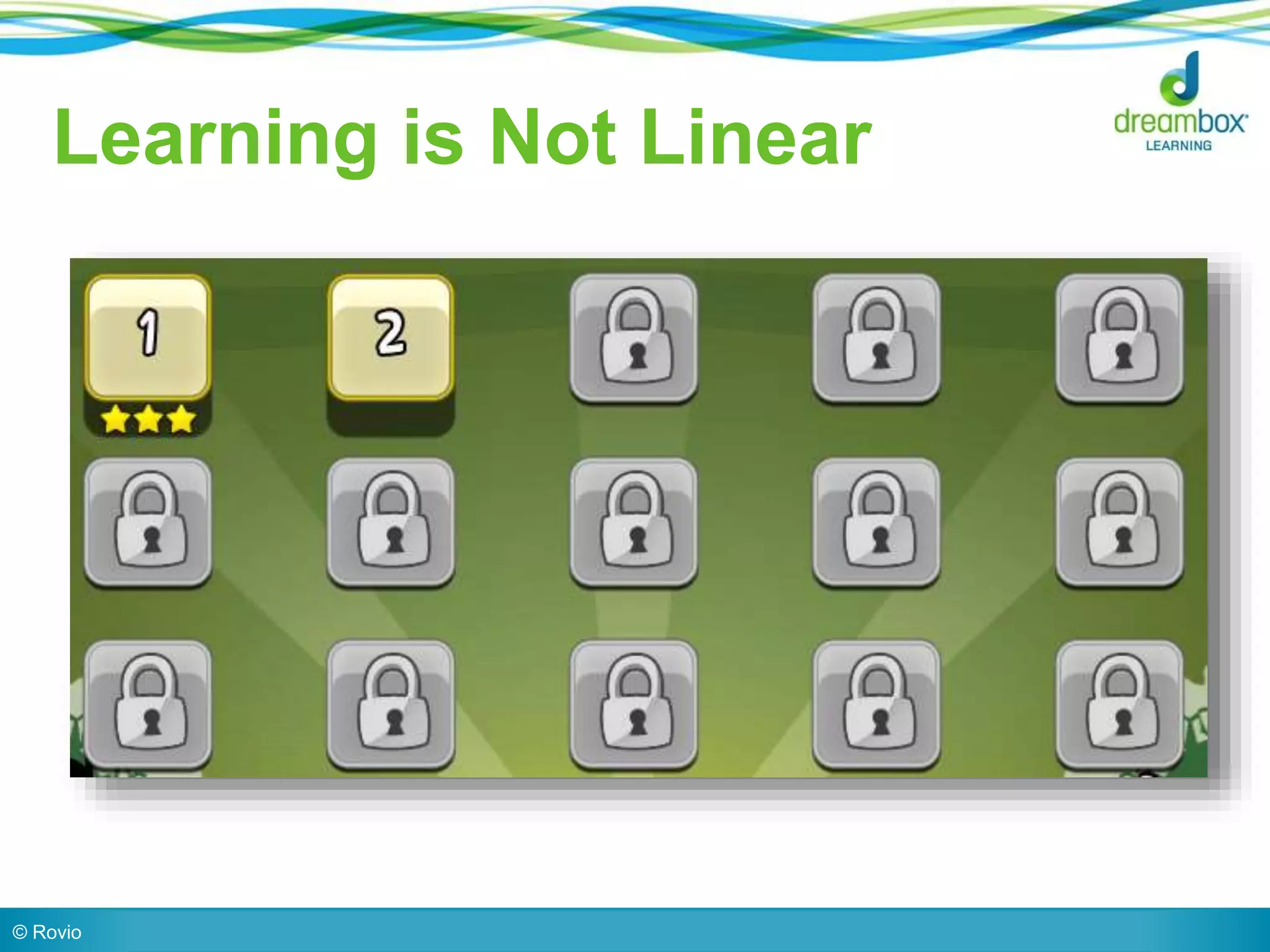 Learning is Not Linear

dreambox LEARNING

1

2

© Rovio